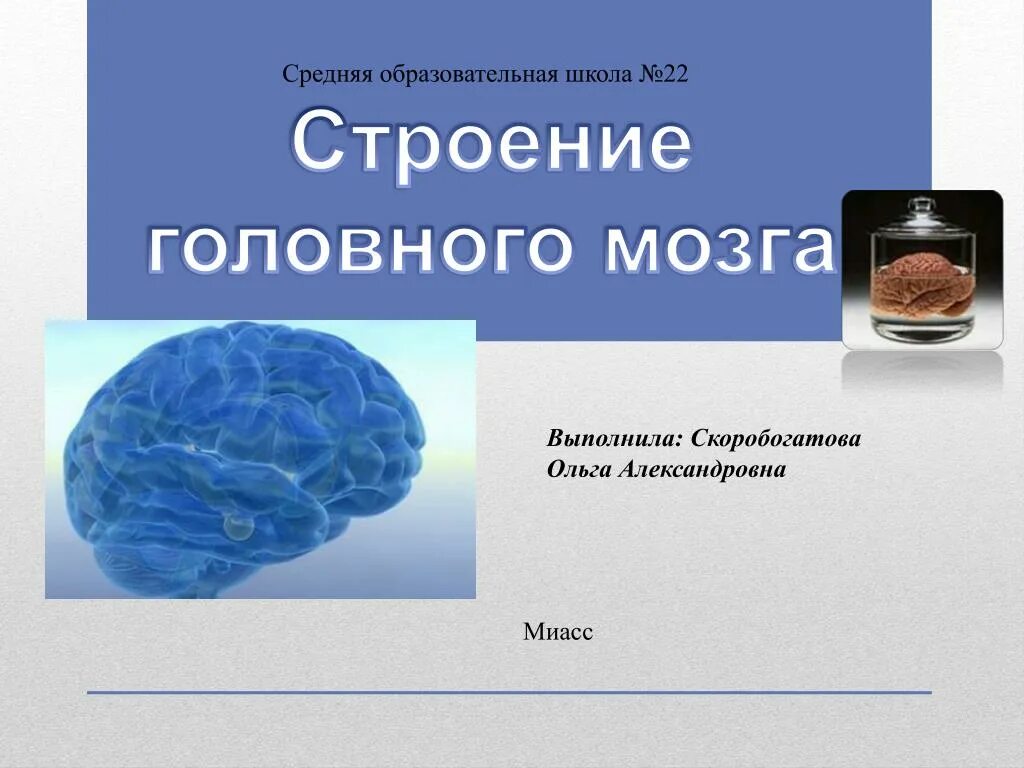 Средняя образовательная школа №22

Строение головного мозга

Выполнила: Скоробогатова Ольга Александровна

Миасс